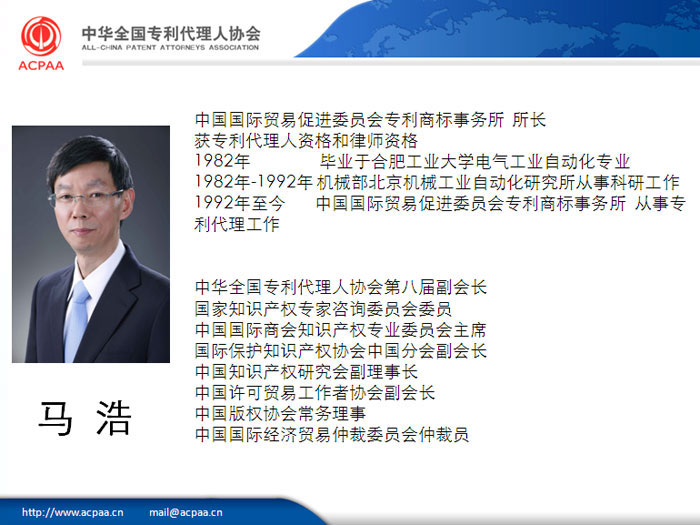 ACPAA
中华全国专利代理人协会
ALL-CHINA PATENT ATTORNEYS ASSOCIATION

中国国际贸易促进委员会专利商标事务所 所长
获专利代理人资格和律师资格
1982年 毕业于合肥工业大学电气工业自动化专业
1982年-1992年 机械部北京机械工业自动化研究所从事科研工作
1992年至今 中国国际贸易促进委员会专利商标事务所 从事专利代理工作

中华全国专利代理人协会第八届副会长
国家知识产权专家咨询委员会委员
中国国际商会知识产权专业委员会主席
国际保护知识产权协会中国分会副会长
中国知识产权研究会副理事长
中国许可贸易工作者协会副会长
中国版权协会常务理事
中国国际经济贸易仲裁委员会仲裁员

马 浩

http://www.acpaa.cn mail@acpaa.cn